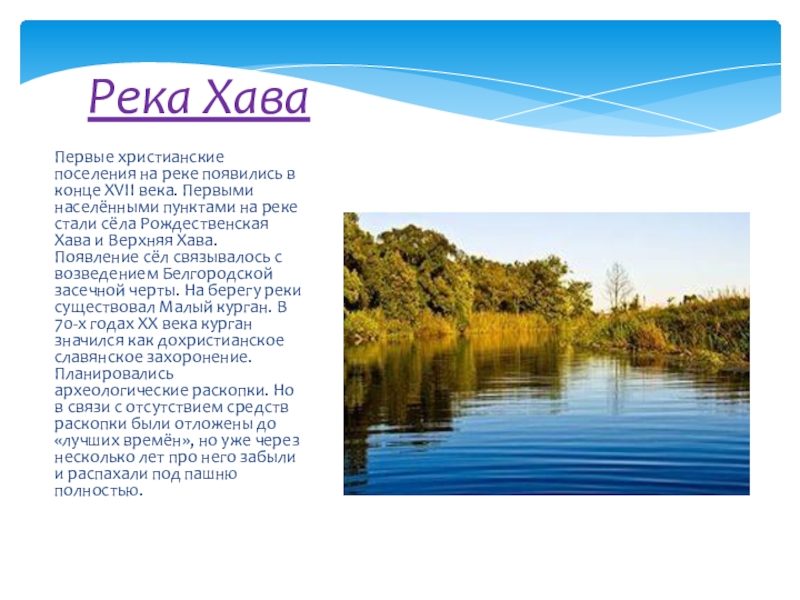 Река Хава

Первые христианские поселения на реке появились в конце XVII века. Первыми населёнными пунктами на реке стали сёла Рождественская Хава и Верхняя Хава. Появление сёл связывалось с возведением Белгородской засечной черты. На берегу реки существовал Малый курган. В 70-х годах XX века курган значился как дохристианское славянское захоронение. Планировались археологические раскопки. Но в связи с отсутствием средств раскопки были отложены до «лучших времён», но уже через несколько лет про него забыли и распахали под пашню полностью.